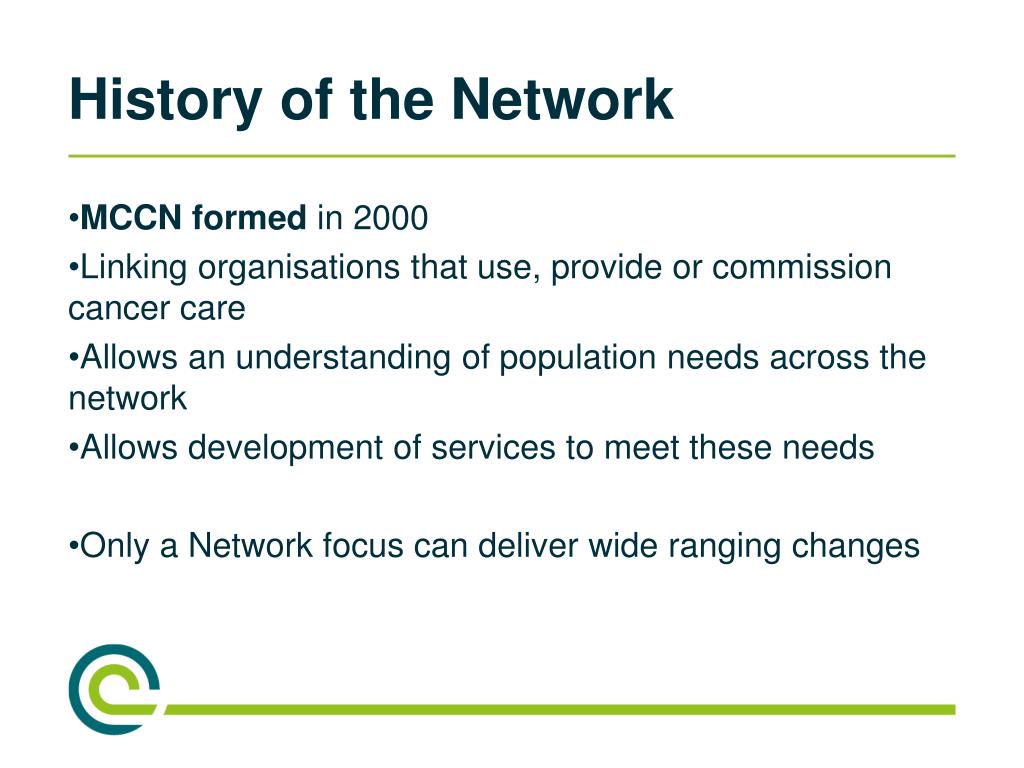 History of the Network

•MCCN formed in 2000
•Linking organisations that use, provide or commission cancer care
•Allows an understanding of population needs across the network
•Allows development of services to meet these needs

•Only a Network focus can deliver wide ranging changes